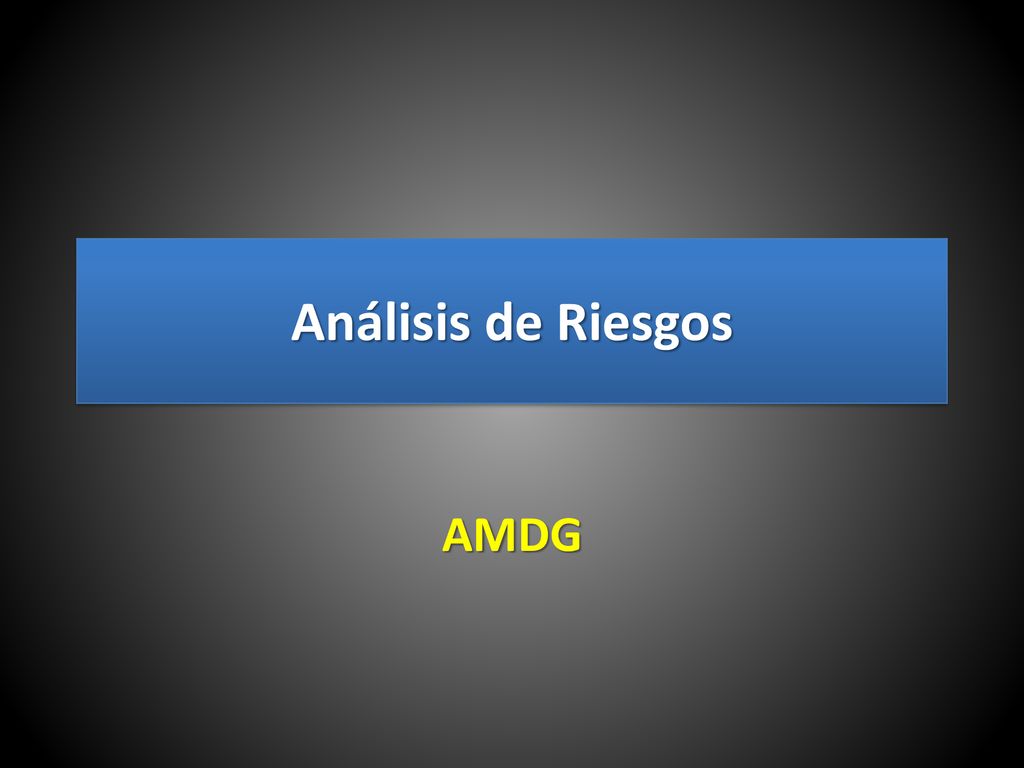 Análisis de Riesgos

AMDG